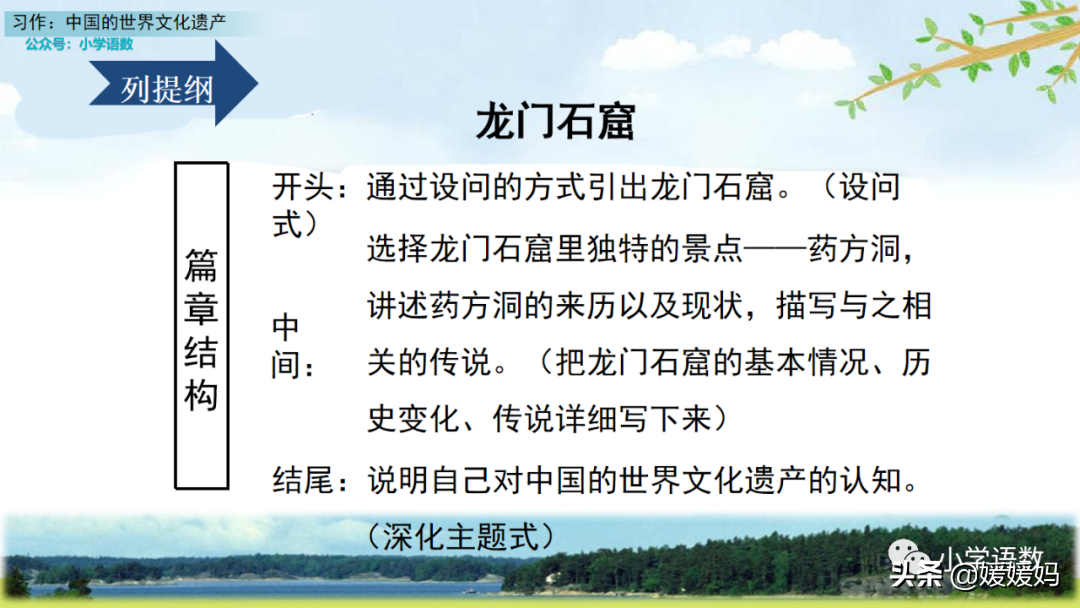 习作：中国的世界文化遗产
公众号：小学语数

列提纲

龙门石窟

篇章结构

开头：通过设问的方式引出龙门石窟。（设问式）

中间：选择龙门石窟里独特的景点——药方洞，讲述药方洞的来历以及现状，描写与之相关的传说。（把龙门石窟的基本情况、历史变化、传说详细写下来）

结尾：说明自己对中国的世界文化遗产的认知。（深化主题式）

小学语数
头条 @媛媛妈